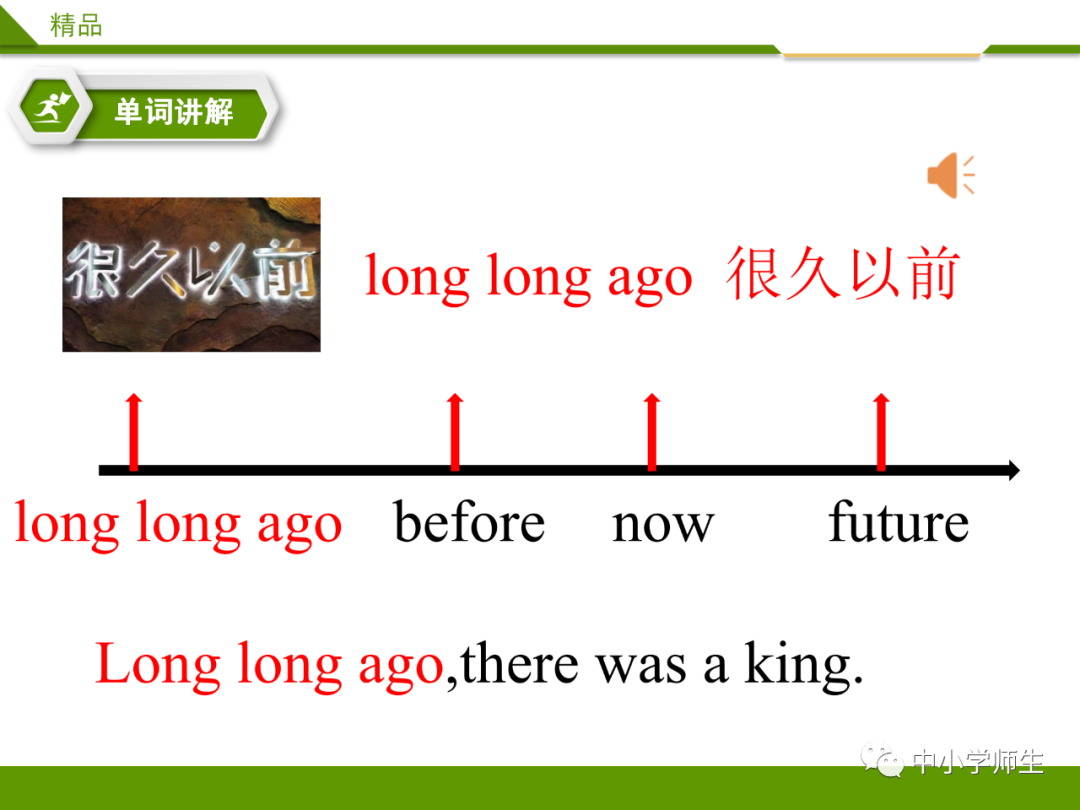 精品

单词讲解

很久以前

long long ago 很久以前

long long ago before now future

Long long ago,there was a king.

中小学师生